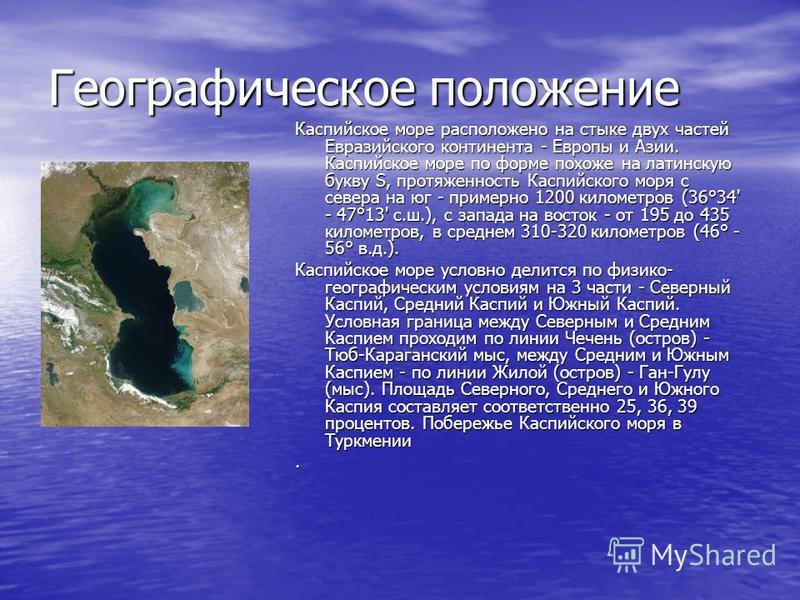 Географическое положение

Каспийское море расположено на стыке двух частей Евразийского континента - Европы и Азии. Каспийское море по форме похоже на латинскую букву S, протяженность Каспийского моря с севера на юг - примерно 1200 километров (36°34' - 47°13' с.ш.), с запада на восток - от 195 до 435 километров, в среднем 310-320 километров (46° - 56° в.д.).

Каспийское море условно делится по физико-географическим условиям на 3 части - Северный Каспий, Средний Каспий и Южный Каспий. Условная граница между Северным и Средним Каспием проходим по линии Чечень (остров) - Тюб-Караганский мыс, между Средним и Южным Каспием - по линии Жилой (остров) - Ган-Гулу (мыс). Площадь Северного, Среднего и Южного Каспия составляет соответственно 25, 36, 39 процентов. Побережье Каспийского моря в Туркмении

.

MyShared